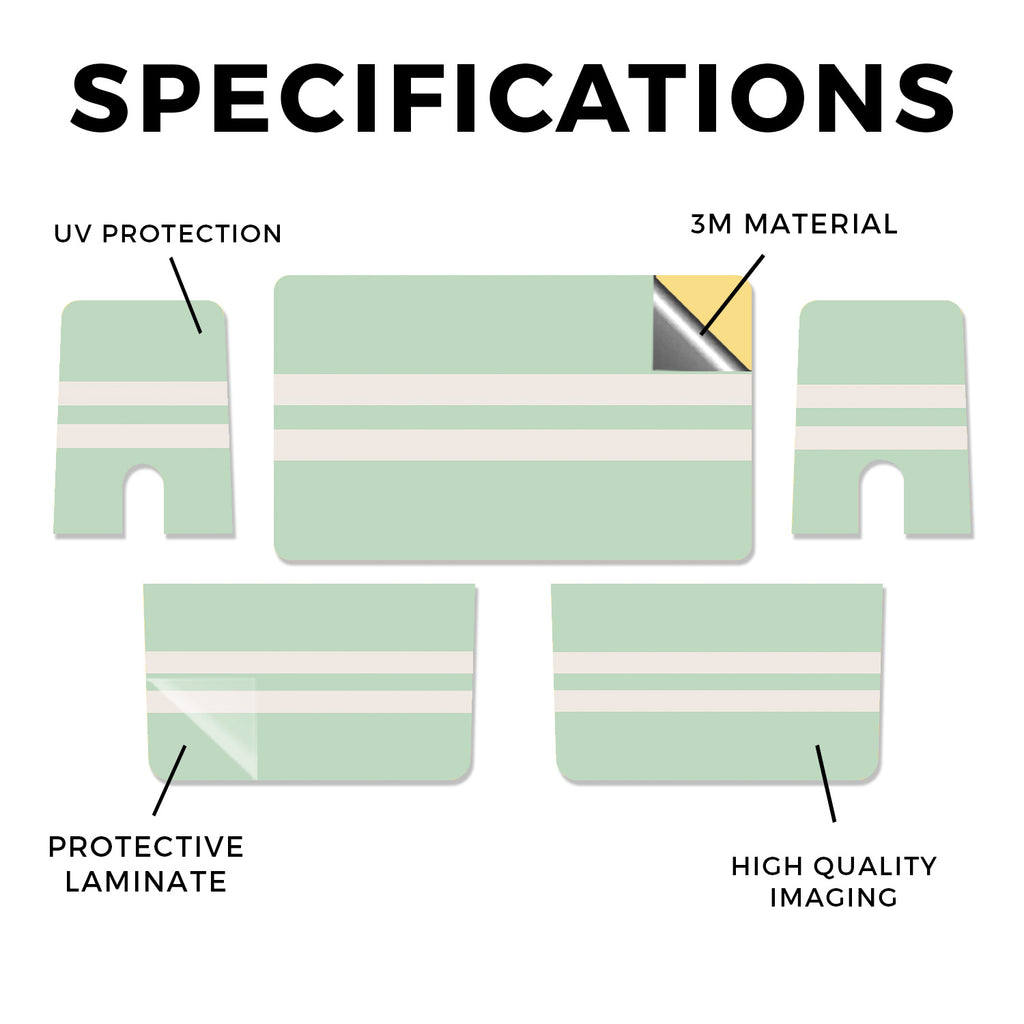 SPECIFICATIONS

UV PROTECTION

3M MATERIAL

PROTECTIVE LAMINATE

HIGH QUALITY IMAGING